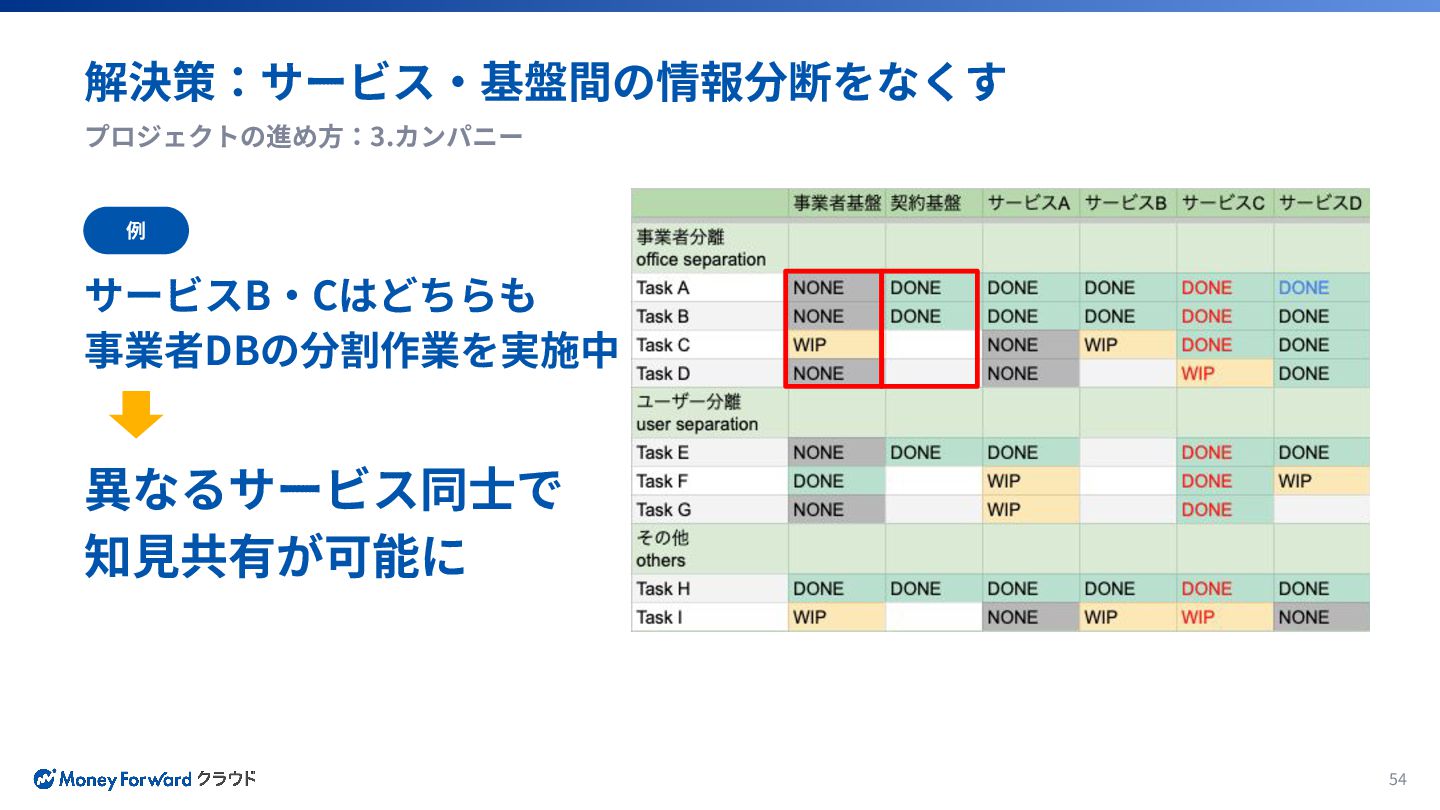 解決策：サービス・基盤間の情報分断をなくす

プロジェクトの進め方：3.カンパニー

例

サービスB・Cはどちらも
事業者DBの分割作業を実施中

異なるサービス同士で
知見共有が可能に

| | 事業者基盤 | 契約基盤 | サービスA | サービスB | サービスC | サービスD |
|---|---|---|---|---|---|---|
| 事業者分離 office separation | | | | | | |
| Task A | NONE | DONE | DONE | DONE | DONE | DONE |
| Task B | NONE | DONE | DONE | DONE | DONE | DONE |
| Task C | WIP | | NONE | WIP | DONE | DONE |
| Task D | NONE | | NONE | | WIP | DONE |
| ユーザー分離 user separation | | | | | | |
| Task E | NONE | DONE | DONE | | DONE | DONE |
| Task F | DONE | | WIP | | DONE | WIP |
| Task G | NONE | | WIP | | DONE | |
| その他 others | | | | | | |
| Task H | DONE | DONE | DONE | DONE | DONE | DONE |
| Task I | WIP | | NONE | WIP | WIP | NONE |

Money Forward クラウド

54